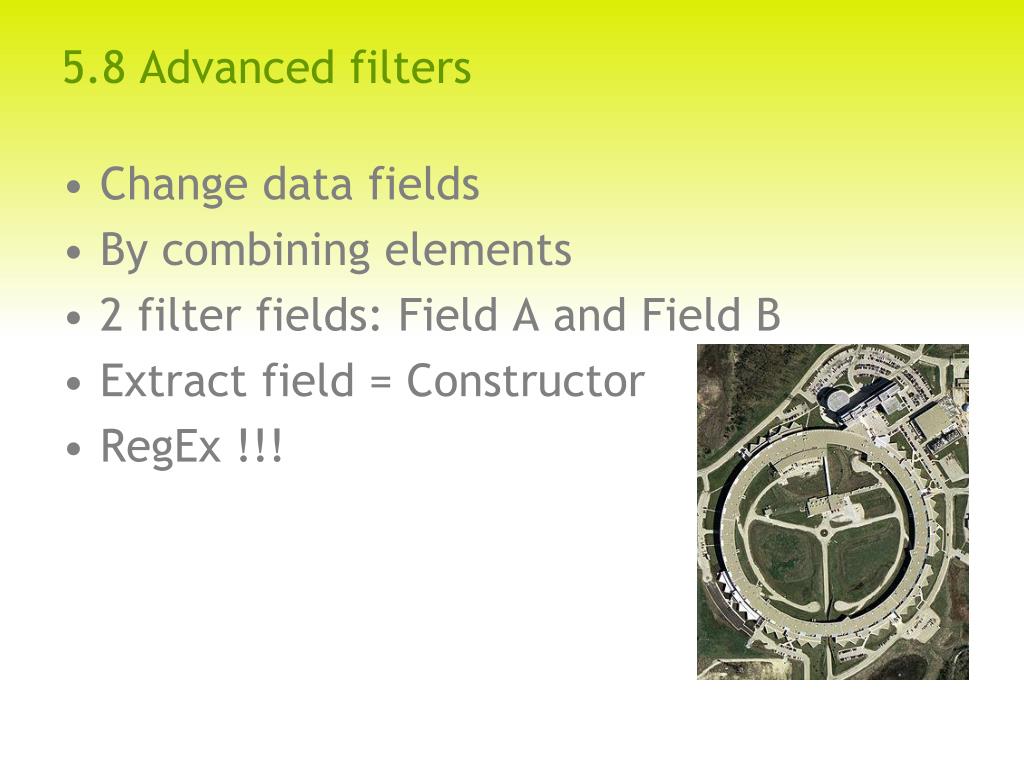 5.8 Advanced filters

• Change data fields
• By combining elements
• 2 filter fields: Field A and Field B
• Extract field = Constructor
• RegEx !!!